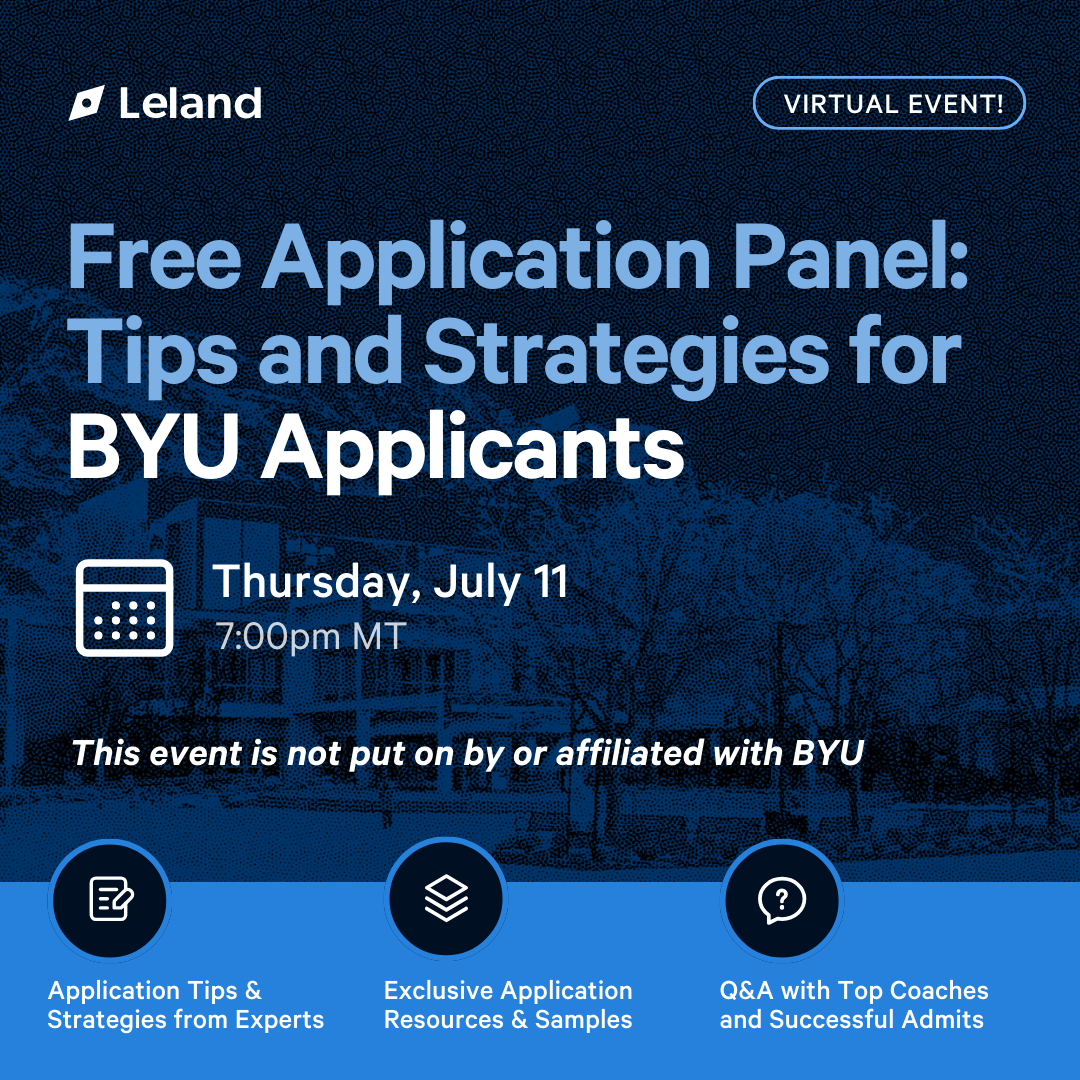 Leland

VIRTUAL EVENT!

Free Application Panel: Tips and Strategies for BYU Applicants

Thursday, July 11
7:00pm MT

This event is not put on by or affiliated with BYU

Application Tips & Strategies from Experts

Exclusive Application Resources & Samples

Q&A with Top Coaches and Successful Admits